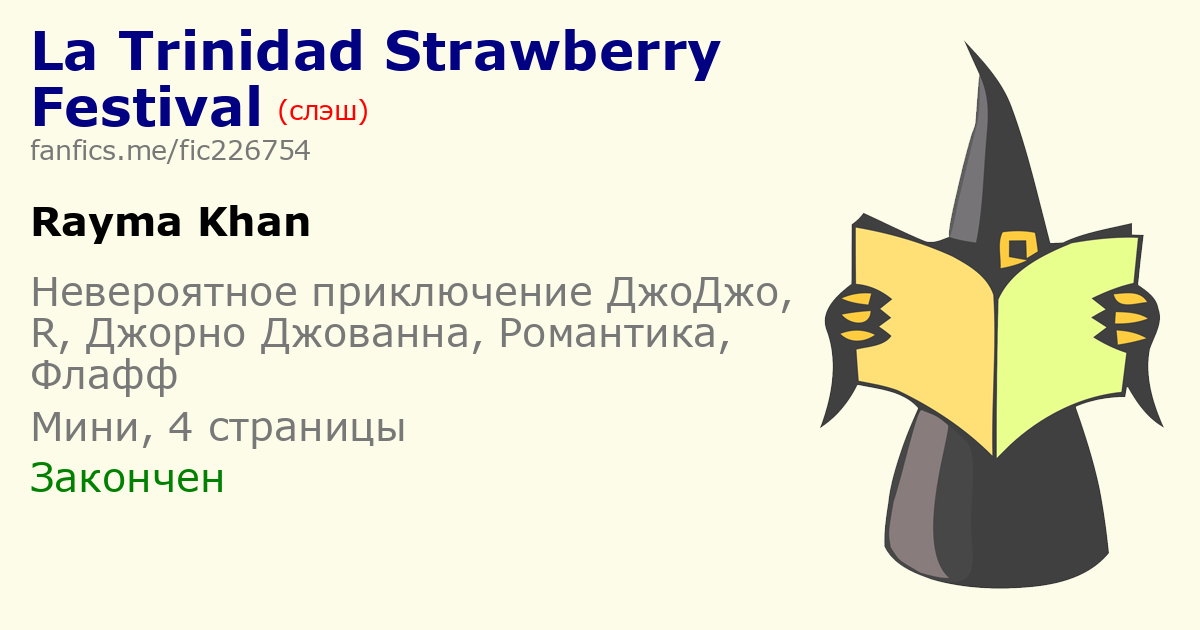 La Trinidad Strawberry Festival (слэш)
fanfics.me/fic226754

Rayma Khan

Невероятное приключение ДжоДжо, R, Джорно Джованна, Романтика, Флафф

Мини, 4 страницы

Закончен